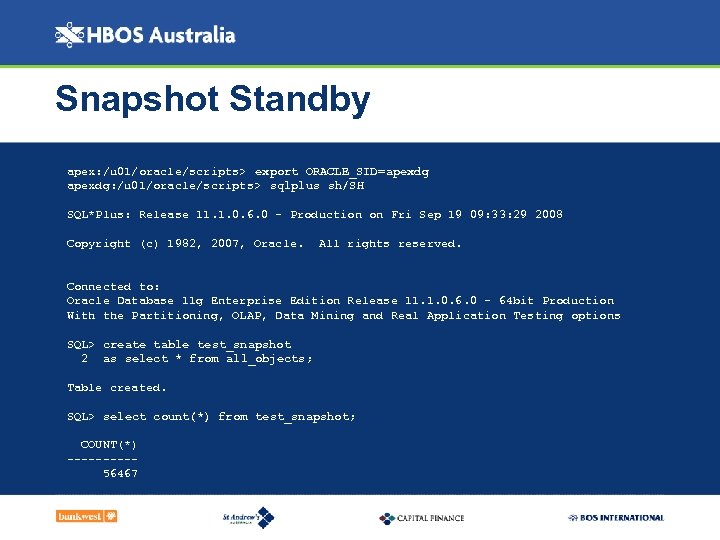 HBOS Australia

Snapshot Standby

apex:/u01/oracle/scripts> export ORACLE_SID=apexdg
apexdg:/u01/oracle/scripts> sqlplus sh/SH

SQL*Plus: Release 11.1.0.6.0 - Production on Fri Sep 19 09:33:29 2008

Copyright (c) 1982, 2007, Oracle.  All rights reserved.

Connected to:
Oracle Database 11g Enterprise Edition Release 11.1.0.6.0 - 64bit Production
With the Partitioning, OLAP, Data Mining and Real Application Testing options

SQL> create table test_snapshot
  2  as select * from all_objects;

Table created.

SQL> select count(*) from test_snapshot;

  COUNT(*)
----------
     56467

bankwest

St Andrew's

CAPITAL FINANCE

BOS INTERNATIONAL